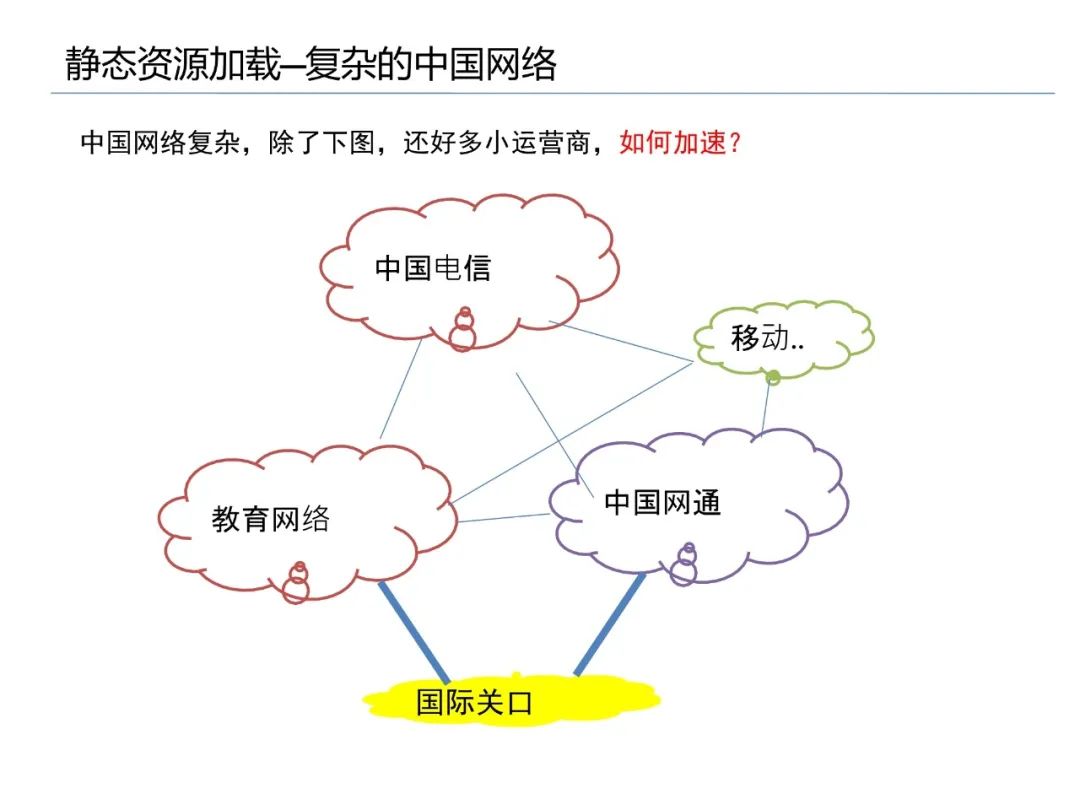 静态资源加载–复杂的中国网络

中国网络复杂，除了下图，还好多小运营商，如何加速？

中国电信

移动..

教育网络

中国网通

国际关口